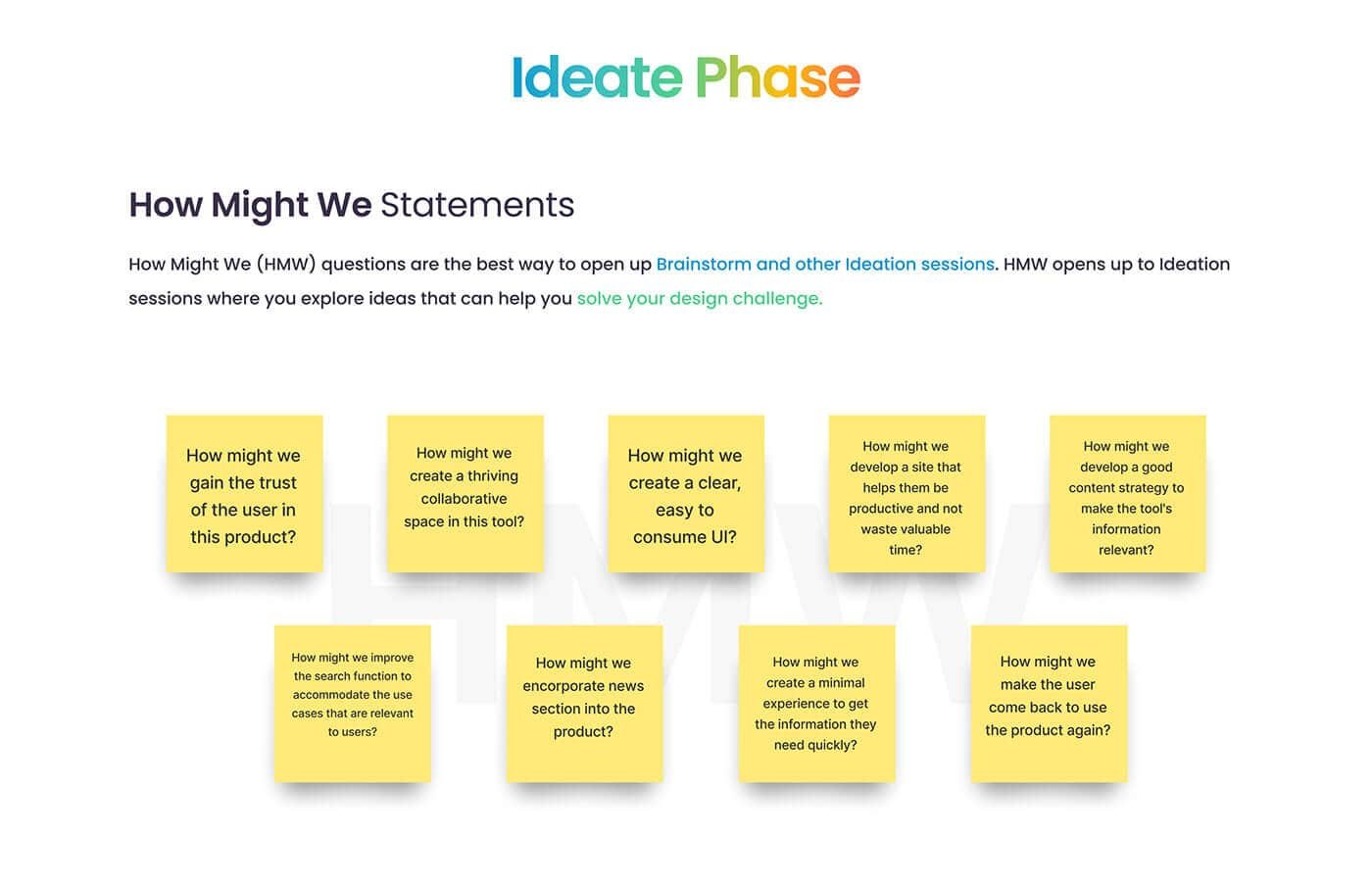 Ideate Phase

How Might We Statements

How Might We (HMW) questions are the best way to open up Brainstorm and other Ideation sessions. HMW opens up to Ideation sessions where you explore ideas that can help you solve your design challenge.

HMW

How might we gain the trust of the user in this product?

How might we create a thriving collaborative space in this tool?

How might we create a clear, easy to consume UI?

How might we develop a site that helps them be productive and not waste valuable time?

How might we develop a good content strategy to make the tool's information relevant?

How might we improve the search function to accommodate the use cases that are relevant to users?

How might we encorporate news section into the product?

How might we create a minimal experience to get the information they need quickly?

How might we make the user come back to use the product again?